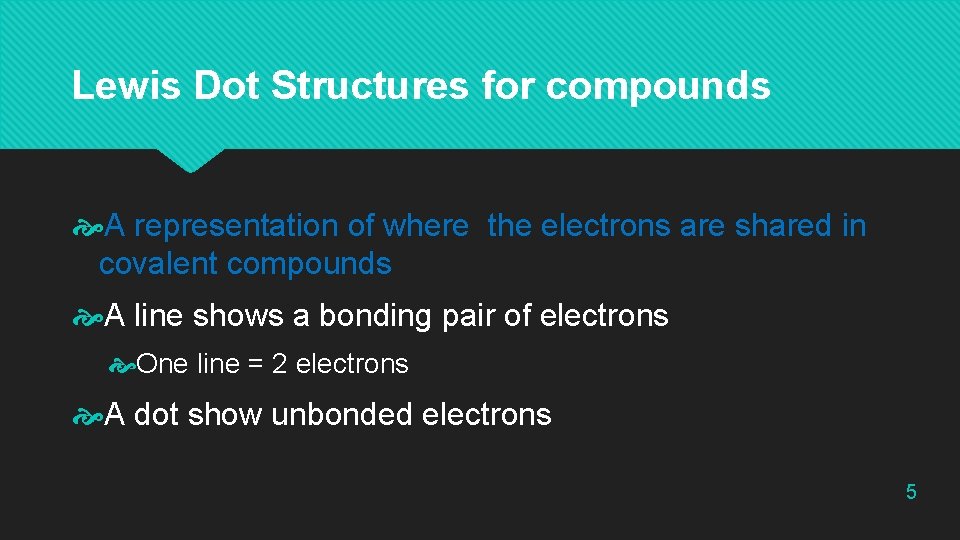 Lewis Dot Structures for compounds

A representation of where the electrons are shared in covalent compounds

A line shows a bonding pair of electrons

One line = 2 electrons

A dot show unbonded electrons

5